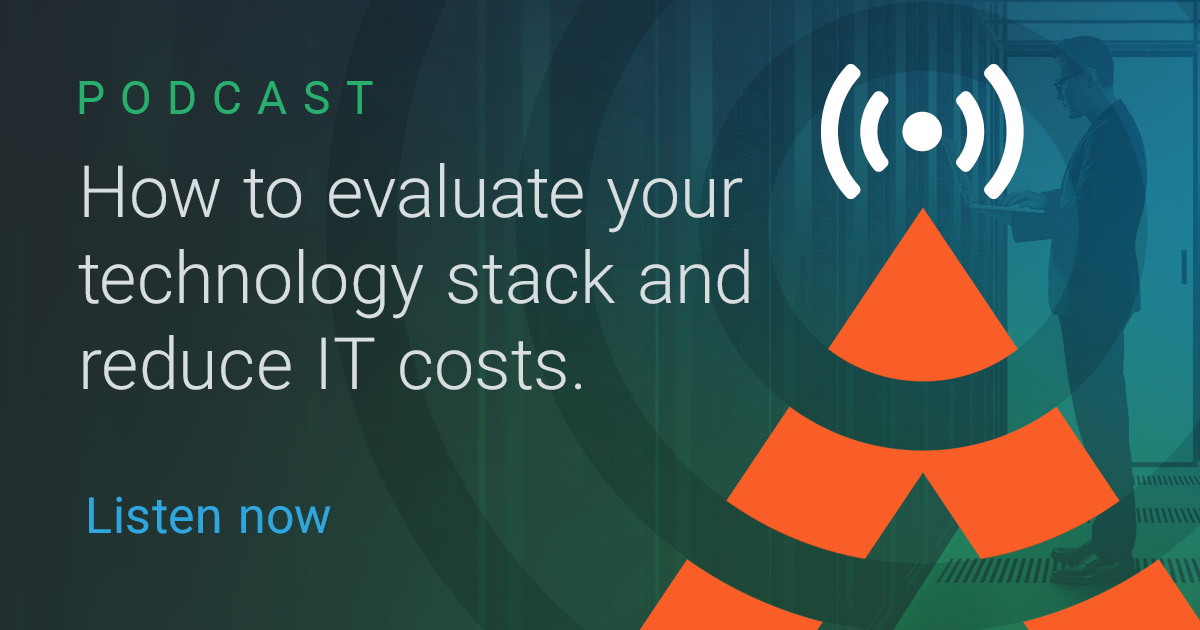 PODCAST

How to evaluate your technology stack and reduce IT costs.

Listen now